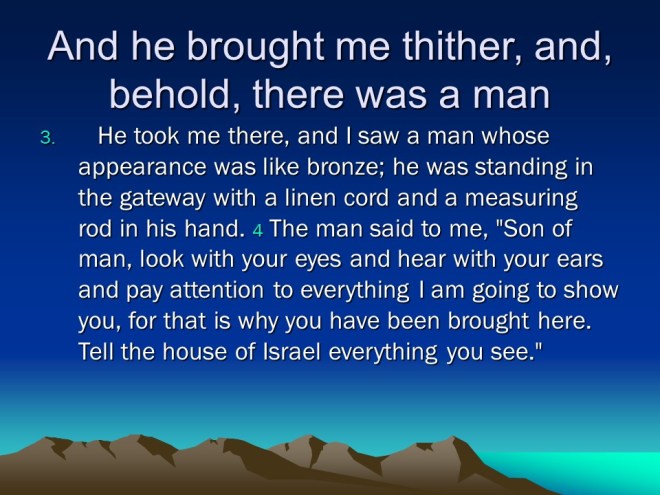 And he brought me thither, and, behold, there was a man

3. He took me there, and I saw a man whose appearance was like bronze; he was standing in the gateway with a linen cord and a measuring rod in his hand. 4 The man said to me, "Son of man, look with your eyes and hear with your ears and pay attention to everything I am going to show you, for that is why you have been brought here. Tell the house of Israel everything you see."